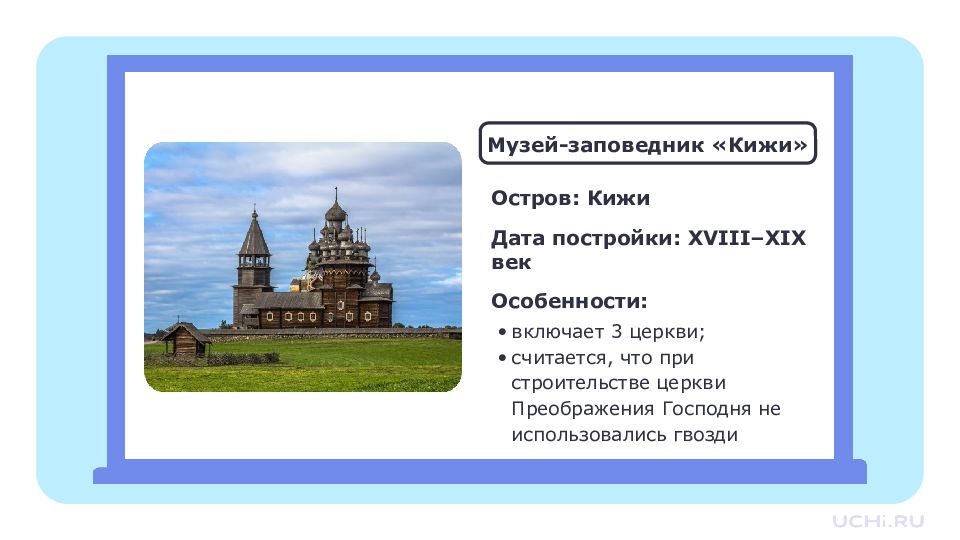 Музей-заповедник «Кижи»

Остров: Кижи

Дата постройки: XVIII–XIX век

Особенности:

• включает 3 церкви;
• считается, что при строительстве церкви Преображения Господня не использовались гвозди

UCHi.RU